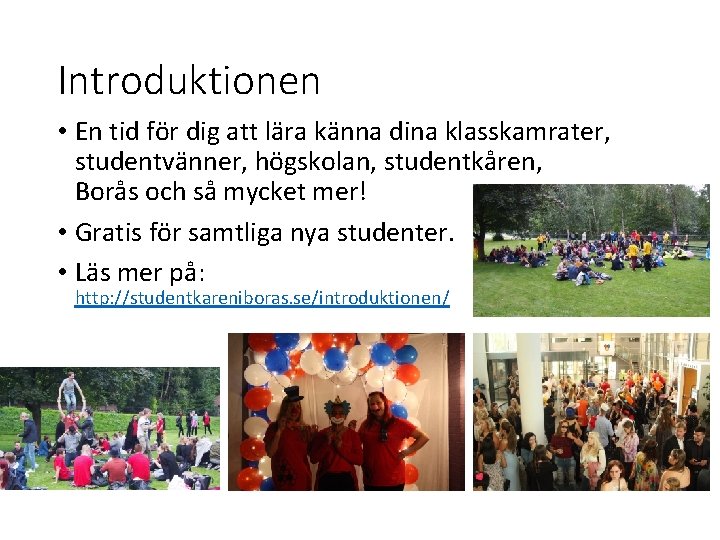 Introduktionen

• En tid för dig att lära känna dina klasskamrater, studentvänner, högskolan, studentkåren, Borås och så mycket mer!

• Gratis för samtliga nya studenter.

• Läs mer på: http://studentkareniboras.se/introduktionen/